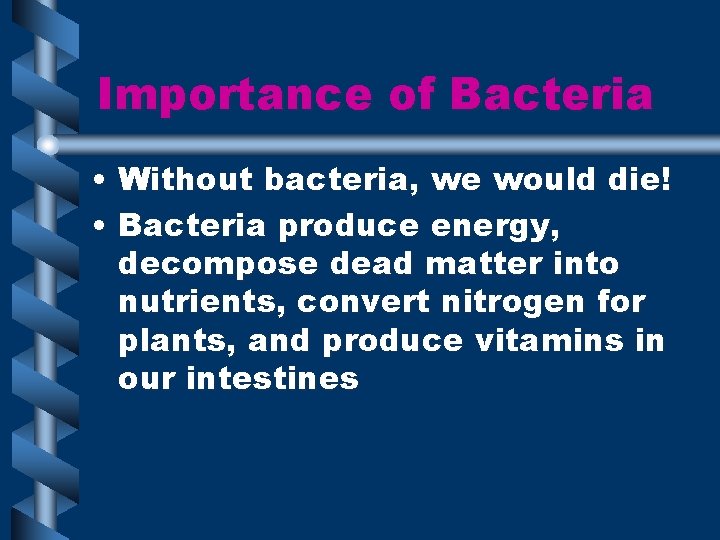 Importance of Bacteria

• Without bacteria, we would die!
• Bacteria produce energy, decompose dead matter into nutrients, convert nitrogen for plants, and produce vitamins in our intestines